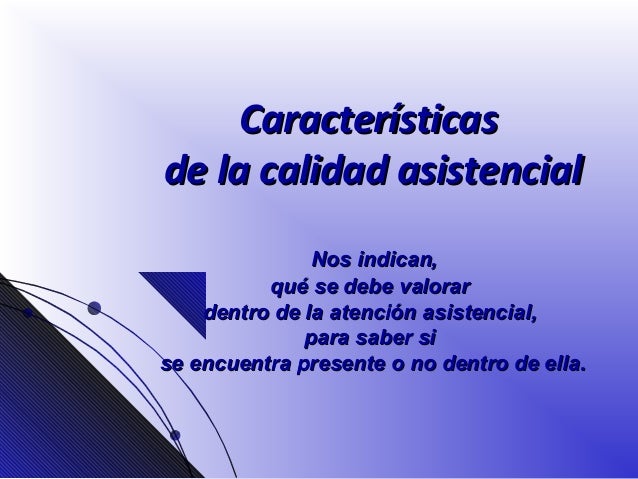 Características
de la calidad asistencial

Nos indican,
qué se debe valorar
dentro de la atención asistencial,
para saber si
se encuentra presente o no dentro de ella.